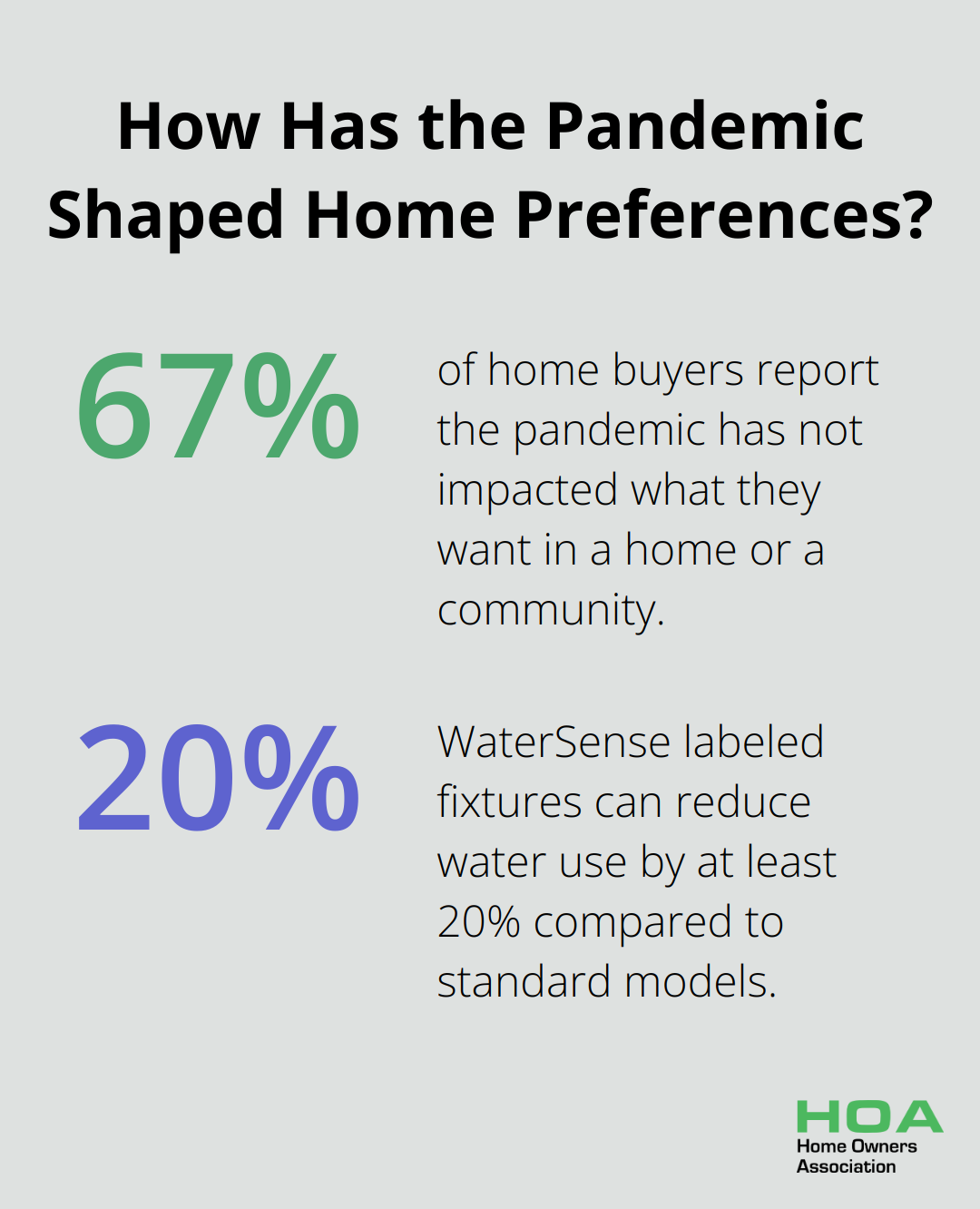 How Has the Pandemic Shaped Home Preferences?

67%

of home buyers report the pandemic has not impacted what they want in a home or a community.

20%

WaterSense labeled fixtures can reduce water use by at least 20% compared to standard models.

HOA
Home Owners Association